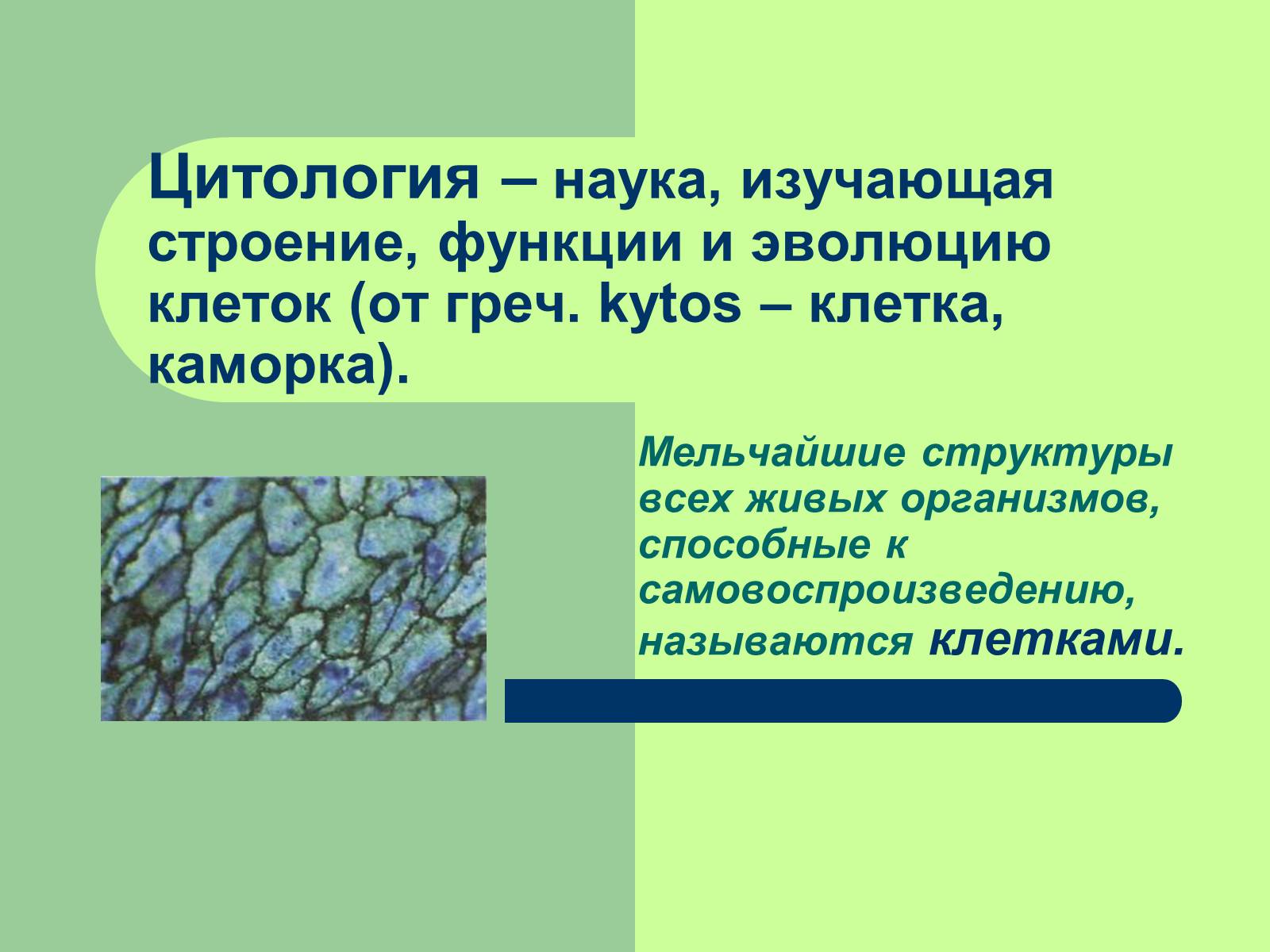 Цитология – наука, изучающая строение, функции и эволюцию клеток (от греч. kytos – клетка, каморка).

Мельчайшие структуры всех живых организмов, способные к самовоспроизведению, называются клетками.